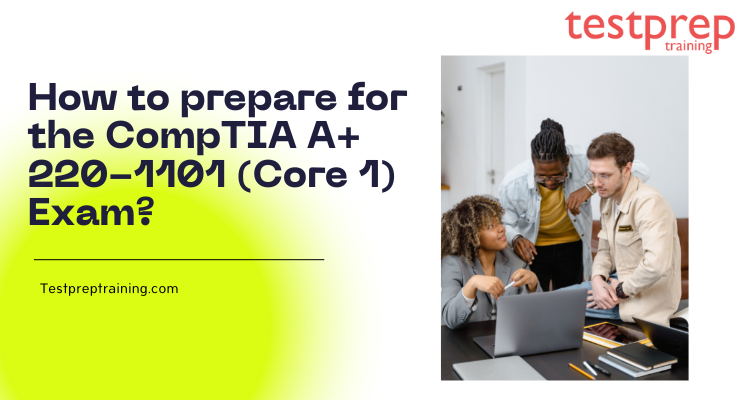 testprep
training

How to prepare for the CompTIA A+ 220-1101 (Core 1) Exam?

Testpreptraining.com